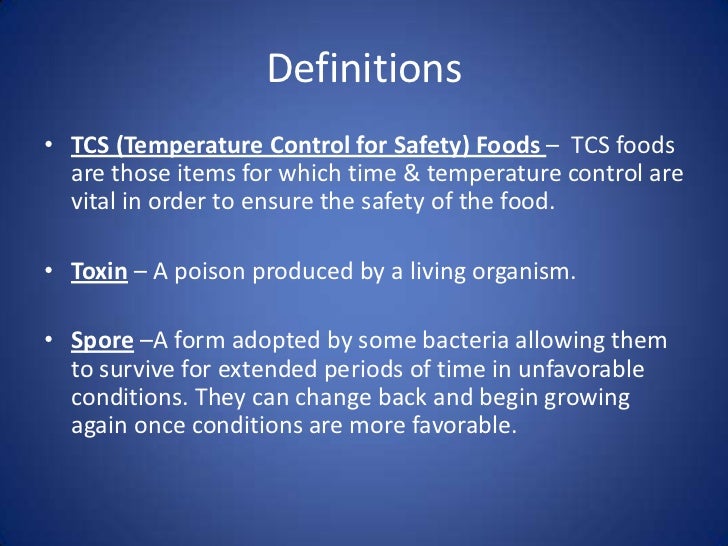 Definitions

• TCS (Temperature Control for Safety) Foods – TCS foods are those items for which time & temperature control are vital in order to ensure the safety of the food.

• Toxin – A poison produced by a living organism.

• Spore –A form adopted by some bacteria allowing them to survive for extended periods of time in unfavorable conditions. They can change back and begin growing again once conditions are more favorable.